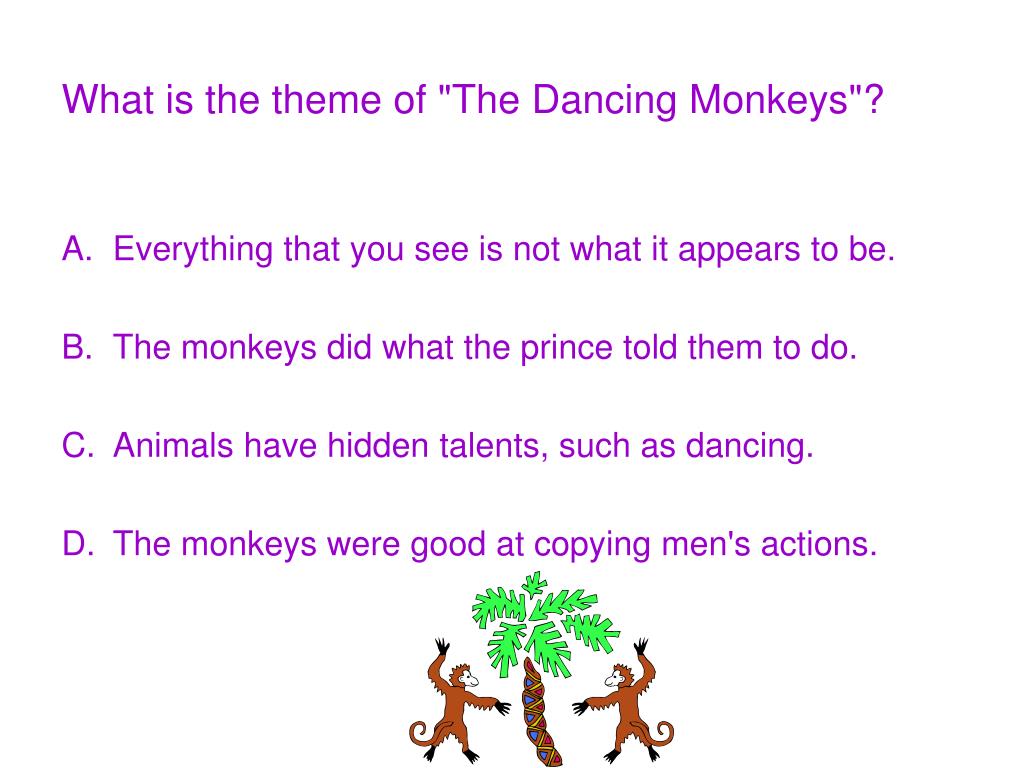 What is the theme of "The Dancing Monkeys"?

A. Everything that you see is not what it appears to be.

B. The monkeys did what the prince told them to do.

C. Animals have hidden talents, such as dancing.

D. The monkeys were good at copying men's actions.